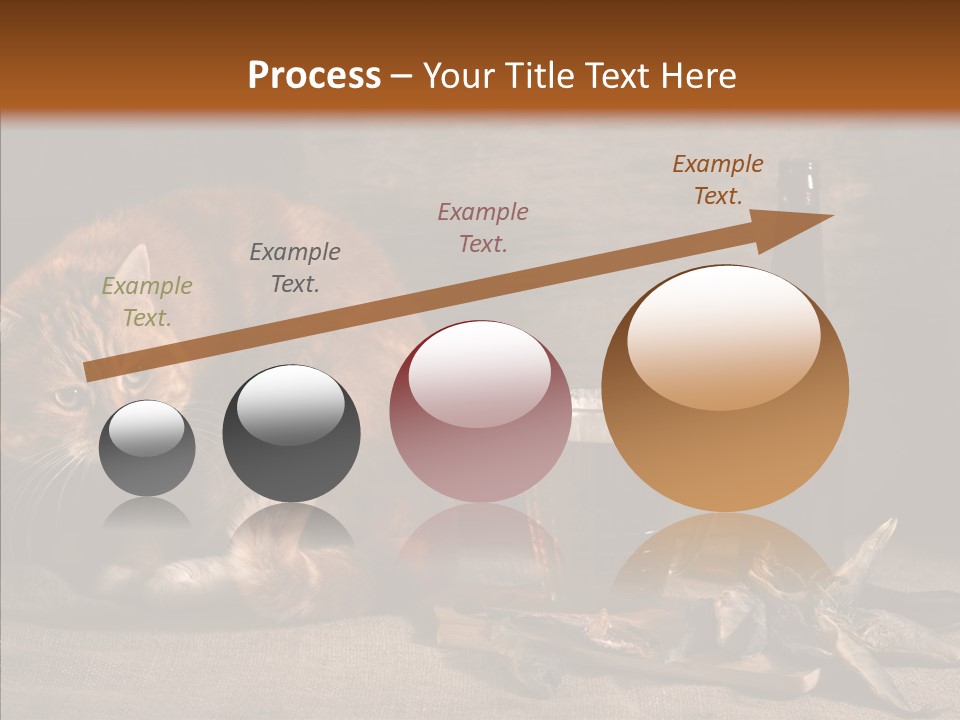 Process – Your Title Text Here

Example Text.

Example Text.

Example Text.

Example Text.